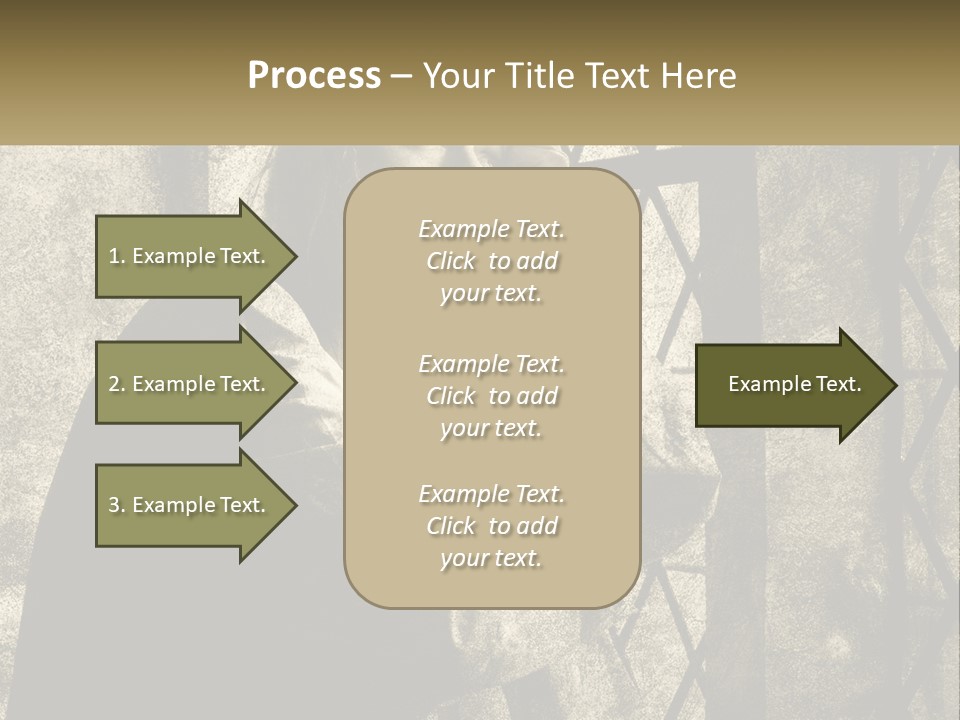 Process – Your Title Text Here

1. Example Text.

2. Example Text.

3. Example Text.

Example Text. Click to add your text.

Example Text. Click to add your text.

Example Text. Click to add your text.

Example Text.